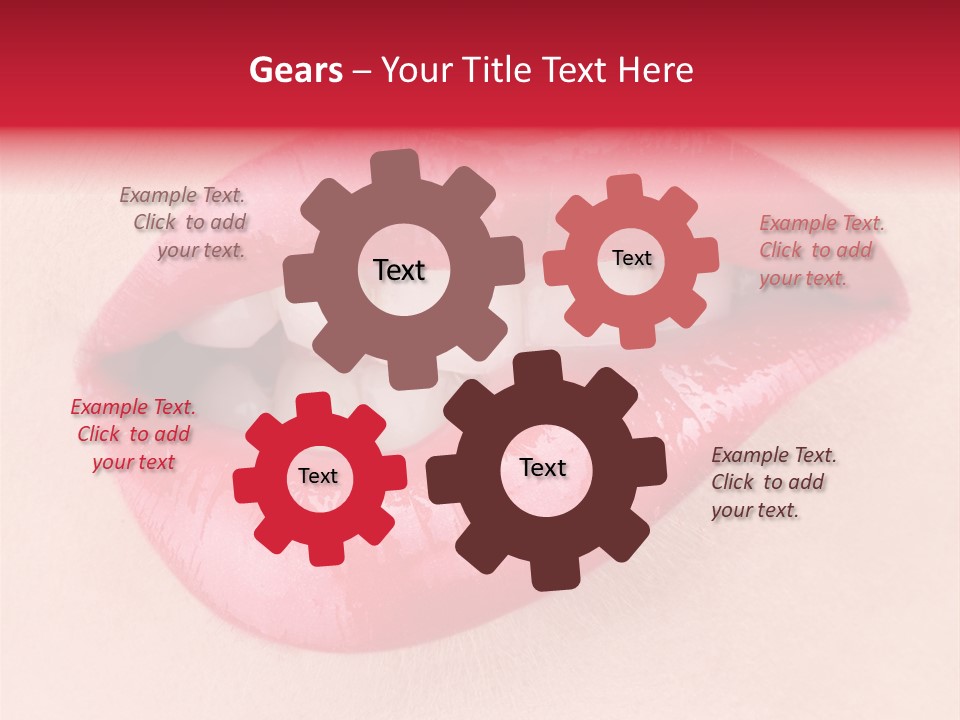 Gears – Your Title Text Here

Example Text. Click to add your text.

Text

Text

Example Text. Click to add your text.

Example Text. Click to add your text

Text

Text

Example Text. Click to add your text.